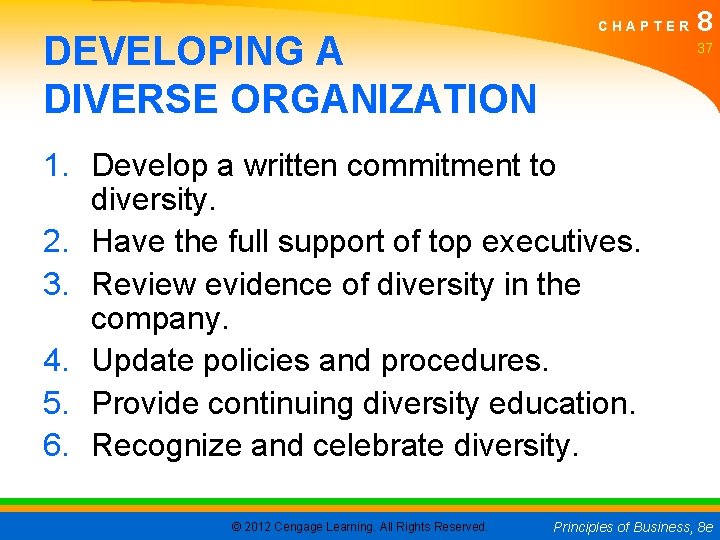 CHAPTER 8
37

DEVELOPING A DIVERSE ORGANIZATION

1. Develop a written commitment to diversity.
2. Have the full support of top executives.
3. Review evidence of diversity in the company.
4. Update policies and procedures.
5. Provide continuing diversity education.
6. Recognize and celebrate diversity.

© 2012 Cengage Learning. All Rights Reserved.

Principles of Business, 8e